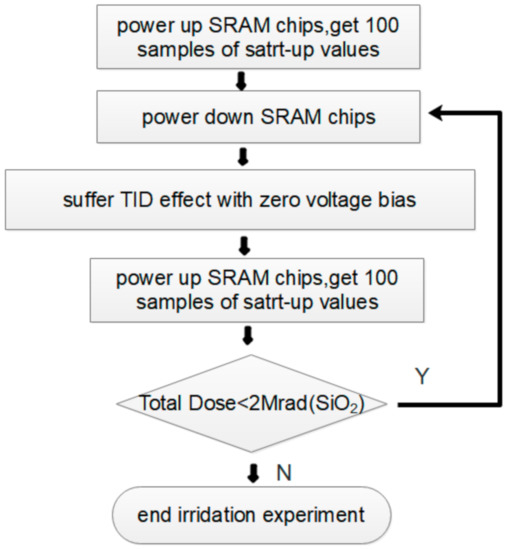 power up SRAM chips,get 100 samples of satrt-up values

power down SRAM chips

suffer TID effect with zero voltage bias

power up SRAM chips,get 100 samples of satrt-up values

Total Dose<2Mrad($SiO_2$)

Y

N

end irridation experiment